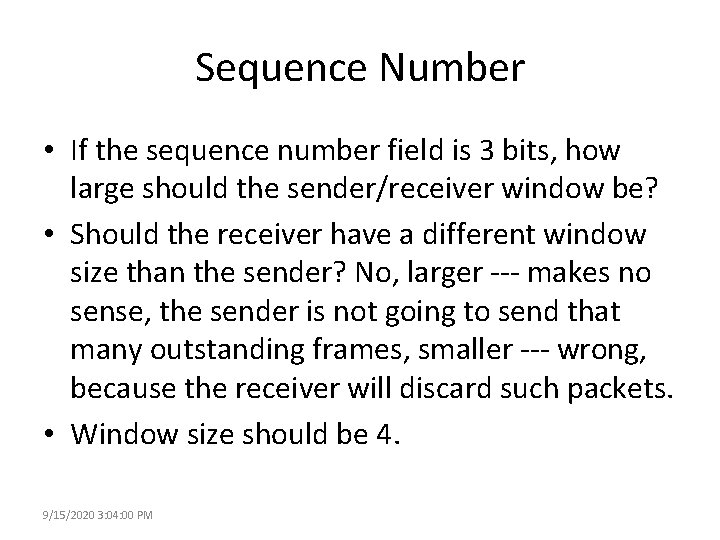 Sequence Number

• If the sequence number field is 3 bits, how large should the sender/receiver window be?
• Should the receiver have a different window size than the sender? No, larger --- makes no sense, the sender is not going to send that many outstanding frames, smaller --- wrong, because the receiver will discard such packets.
• Window size should be 4.

9/15/2020 3:04:00 PM